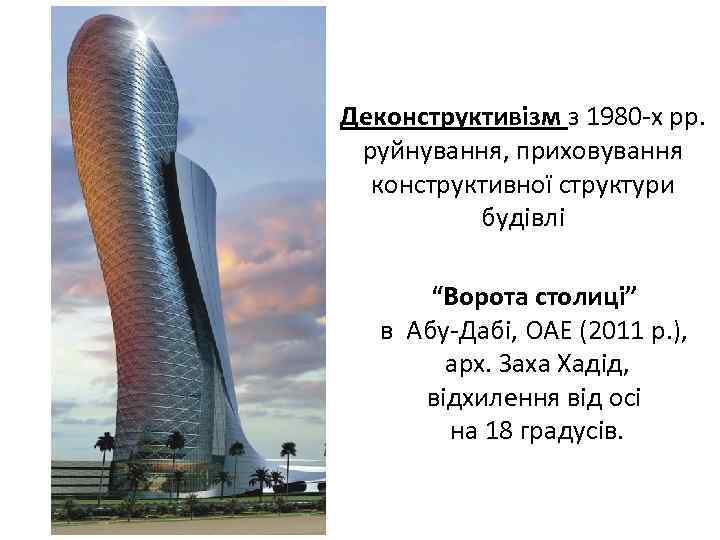 Деконструктивізм з 1980-х рр. руйнування, приховування конструктивної структури будівлі

“Ворота столиці” в Абу-Дабі, ОАЕ (2011 р.), арх. Заха Хадід, відхилення від осі на 18 градусів.